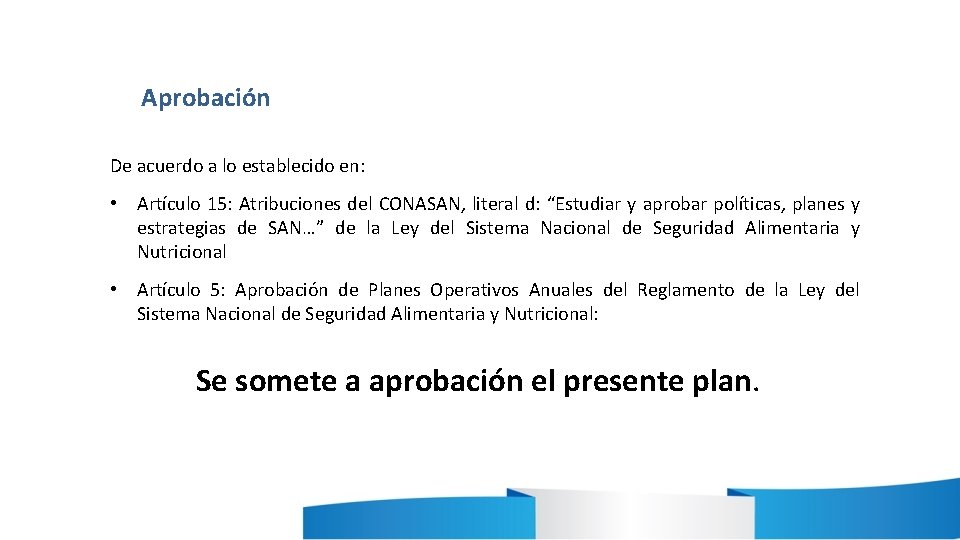 Aprobación

De acuerdo a lo establecido en:

• Artículo 15: Atribuciones del CONASAN, literal d: “Estudiar y aprobar políticas, planes y estrategias de SAN…” de la Ley del Sistema Nacional de Seguridad Alimentaria y Nutricional

• Artículo 5: Aprobación de Planes Operativos Anuales del Reglamento de la Ley del Sistema Nacional de Seguridad Alimentaria y Nutricional:

Se somete a aprobación el presente plan.